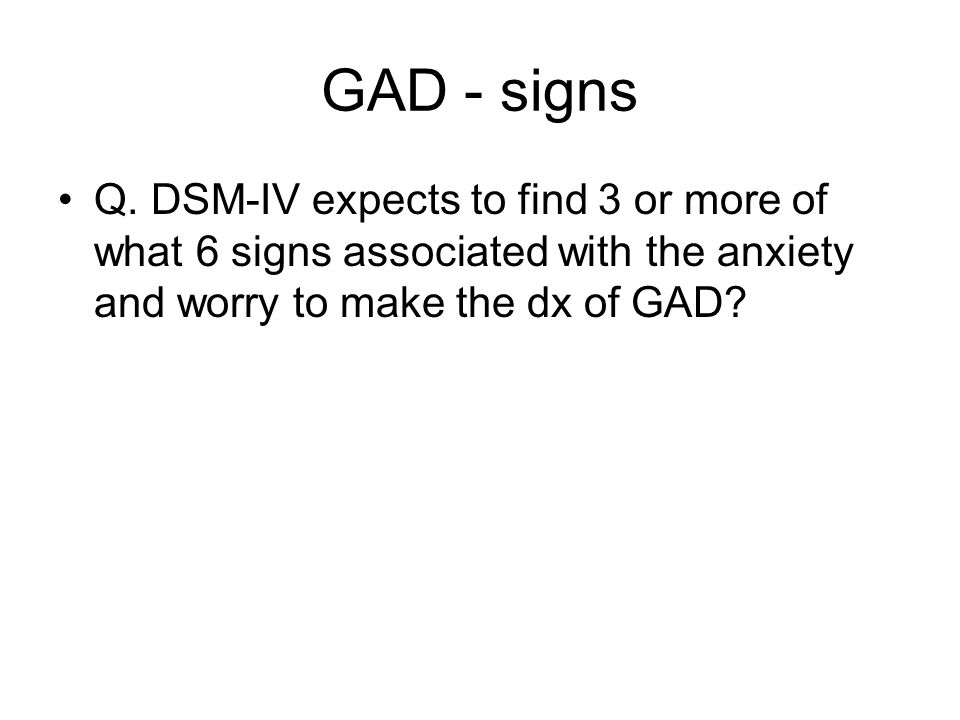 GAD - signs

• Q. DSM-IV expects to find 3 or more of what 6 signs associated with the anxiety and worry to make the dx of GAD?